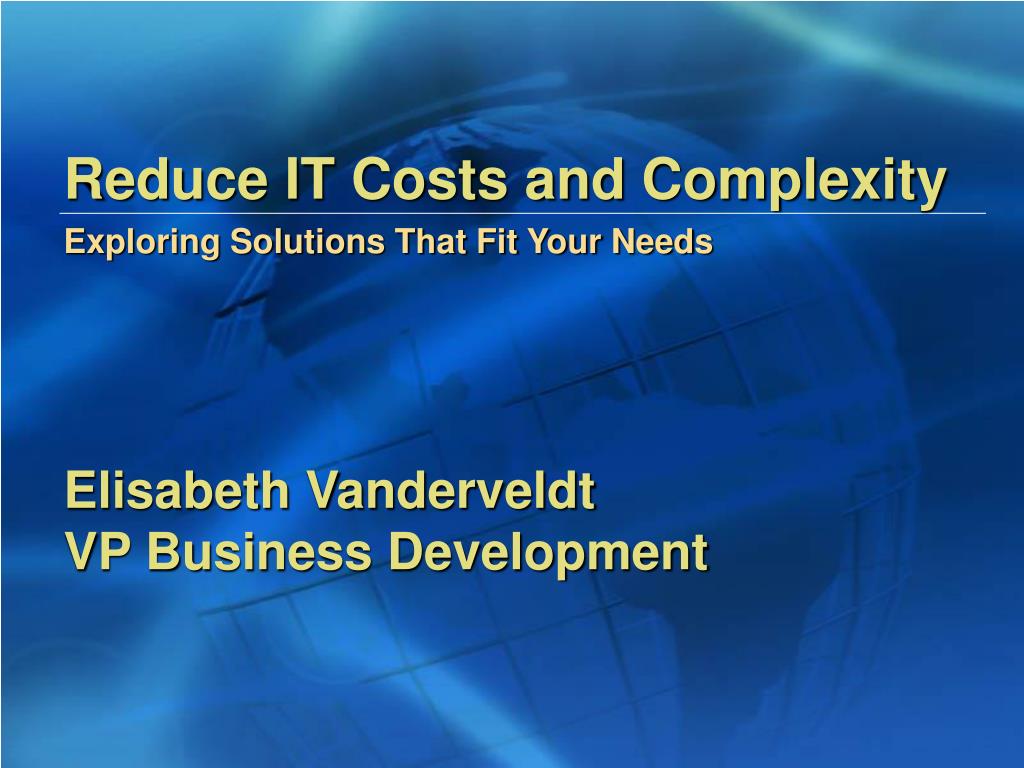 Reduce IT Costs and Complexity

Exploring Solutions That Fit Your Needs

Elisabeth Vanderveldt
VP Business Development